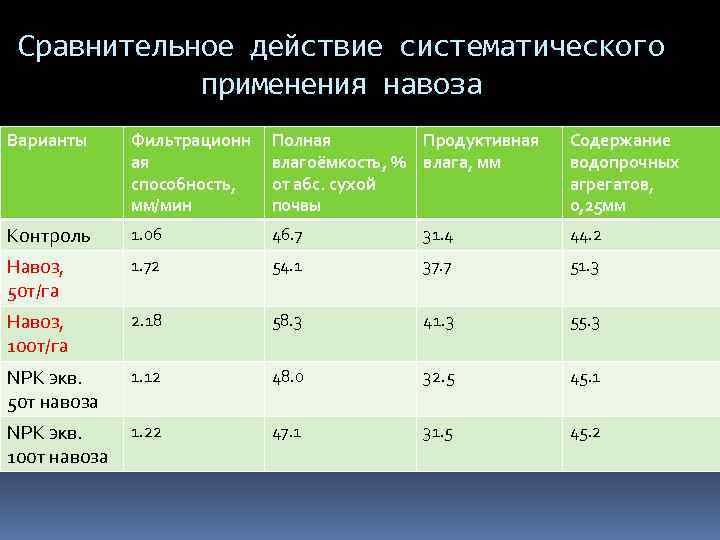 Сравнительное действие систематического применения навоза

| Варианты | Фильтрационная способность, мм/мин | Полная влагоёмкость, % от абс. сухой почвы | Продуктивная влага, мм | Содержание водопрочных агрегатов, 0,25мм |
|---|---|---|---|---|
| Контроль | 1.06 | 46.7 | 31.4 | 44.2 |
| Навоз, 50т/га | 1.72 | 54.1 | 37.7 | 51.3 |
| Навоз, 100т/га | 2.18 | 58.3 | 41.3 | 55.3 |
| NPK экв. 50т навоза | 1.12 | 48.0 | 32.5 | 45.1 |
| NPK экв. 100т навоза | 1.22 | 47.1 | 31.5 | 45.2 |